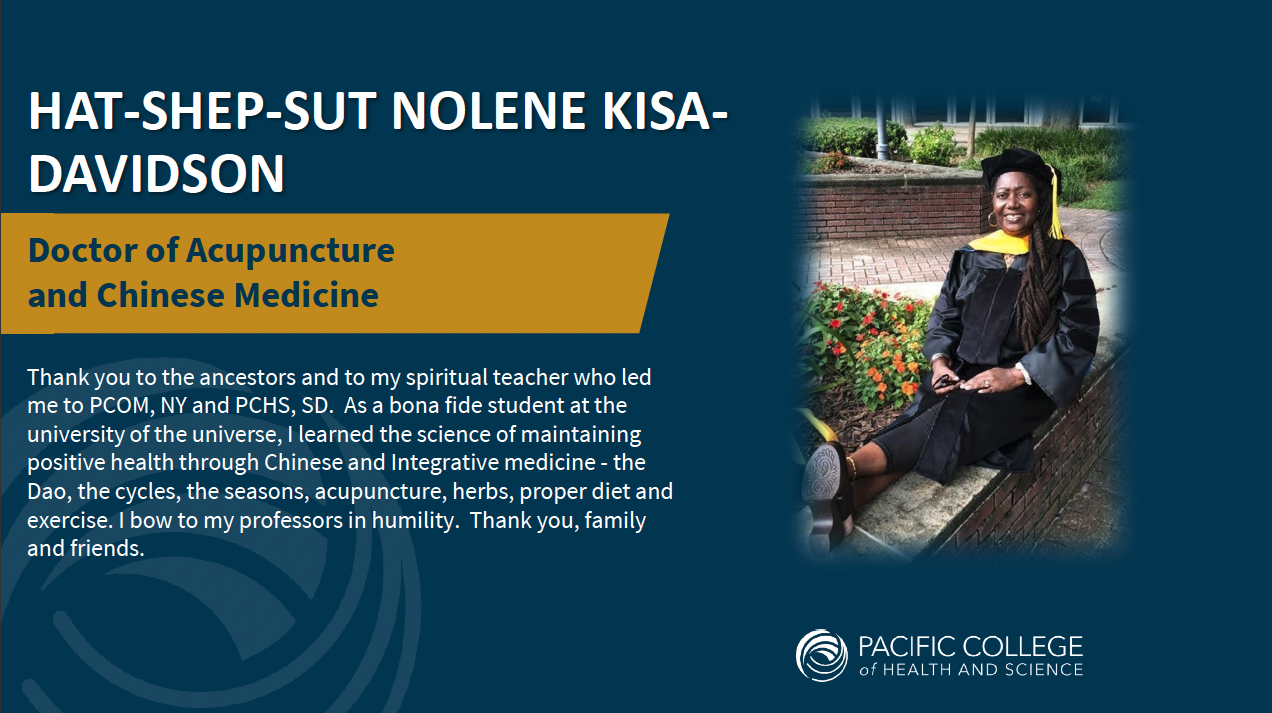 HAT-SHEP-SUT NOLENE KISA-DAVIDSON

Doctor of Acupuncture and Chinese Medicine

Thank you to the ancestors and to my spiritual teacher who led me to PCOM, NY and PCHS, SD. As a bona fide student at the university of the universe, I learned the science of maintaining positive health through Chinese and Integrative medicine - the Dao, the cycles, the seasons, acupuncture, herbs, proper diet and exercise. I bow to my professors in humility. Thank you, family and friends.

PACIFIC COLLEGE of HEALTH AND SCIENCE